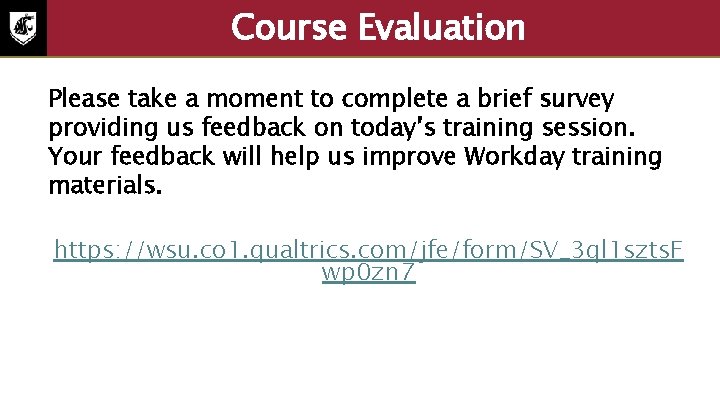 Course Evaluation

Please take a moment to complete a brief survey providing us feedback on today's training session. Your feedback will help us improve Workday training materials.

https://wsu.co1.qualtrics.com/jfe/form/SV_3ql1sztsFwp0zn7